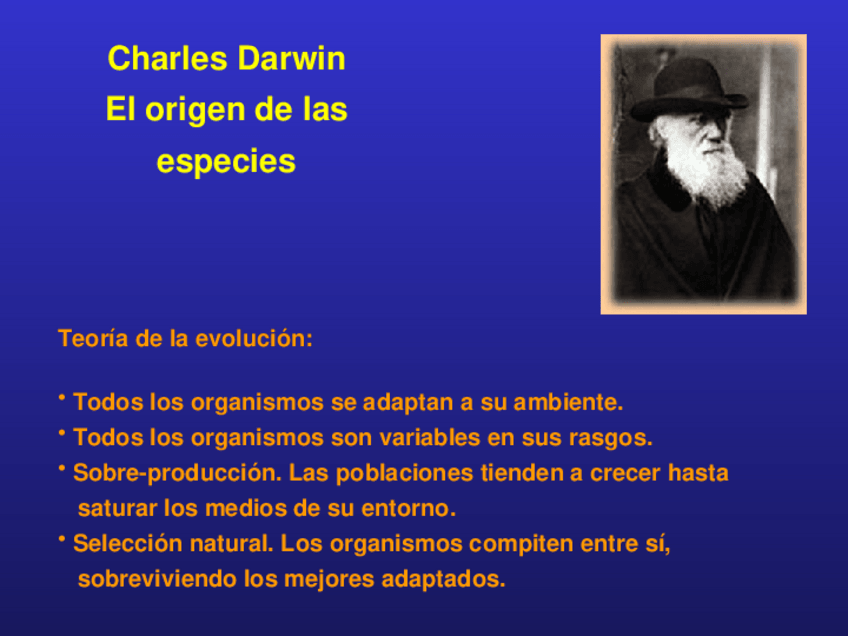 Charles Darwin
El origen de las especies

Teoría de la evolución:

• Todos los organismos se adaptan a su ambiente.
• Todos los organismos son variables en sus rasgos.
• Sobre-producción. Las poblaciones tienden a crecer hasta saturar los medios de su entorno.
• Selección natural. Los organismos compiten entre sí, sobreviviendo los mejores adaptados.